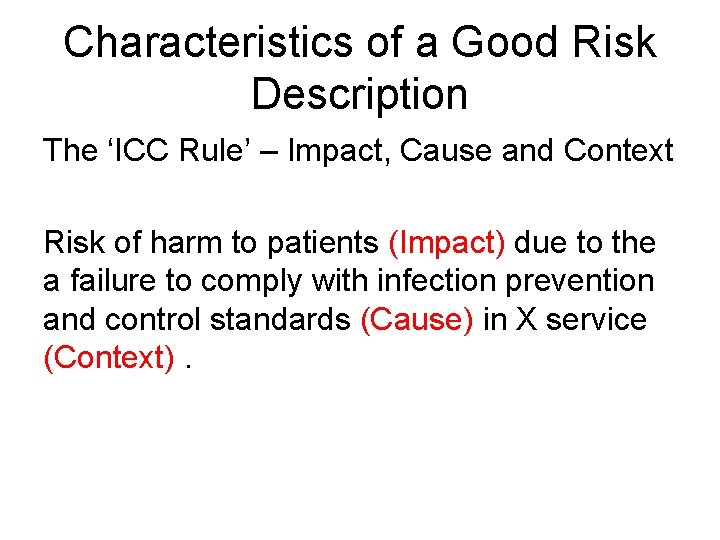 Characteristics of a Good Risk Description

The ‘ICC Rule’ – Impact, Cause and Context

Risk of harm to patients (Impact) due to the a failure to comply with infection prevention and control standards (Cause) in X service (Context) .